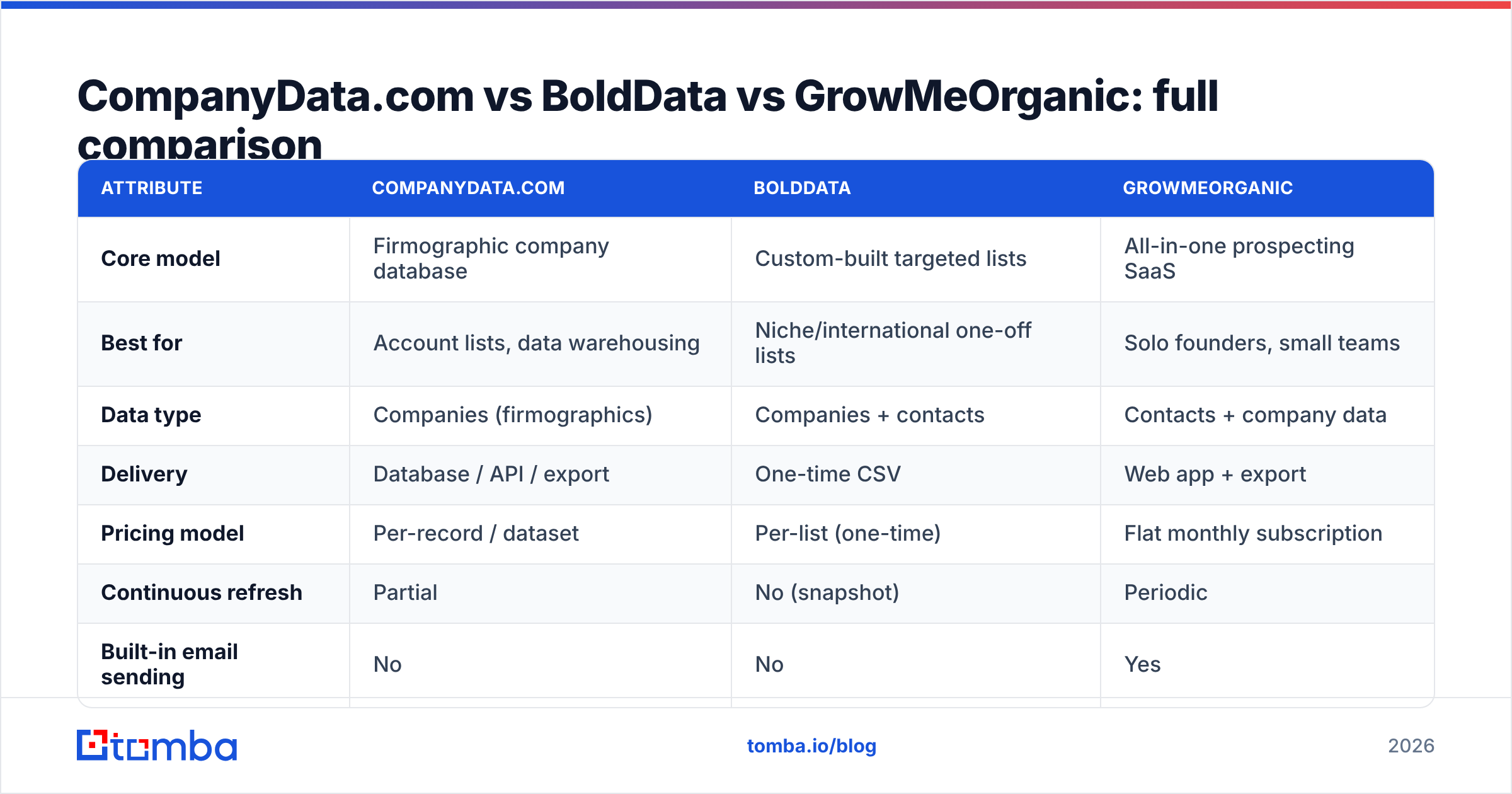 CompanyData.com vs BoldData vs GrowMeOrganic: full comparison

| ATTRIBUTE | COMPANYDATA.COM | BOLDDATA | GROWMEORGANIC |
|---|---|---|---|
| Core model | Firmographic company database | Custom-built targeted lists | All-in-one prospecting SaaS |
| Best for | Account lists, data warehousing | Niche/international one-off lists | Solo founders, small teams |
| Data type | Companies (firmographics) | Companies + contacts | Contacts + company data |
| Delivery | Database / API / export | One-time CSV | Web app + export |
| Pricing model | Per-record / dataset | Per-list (one-time) | Flat monthly subscription |
| Continuous refresh | Partial | No (snapshot) | Periodic |
| Built-in email sending | No | No | Yes |

tomba

tomba.io/blog

2026